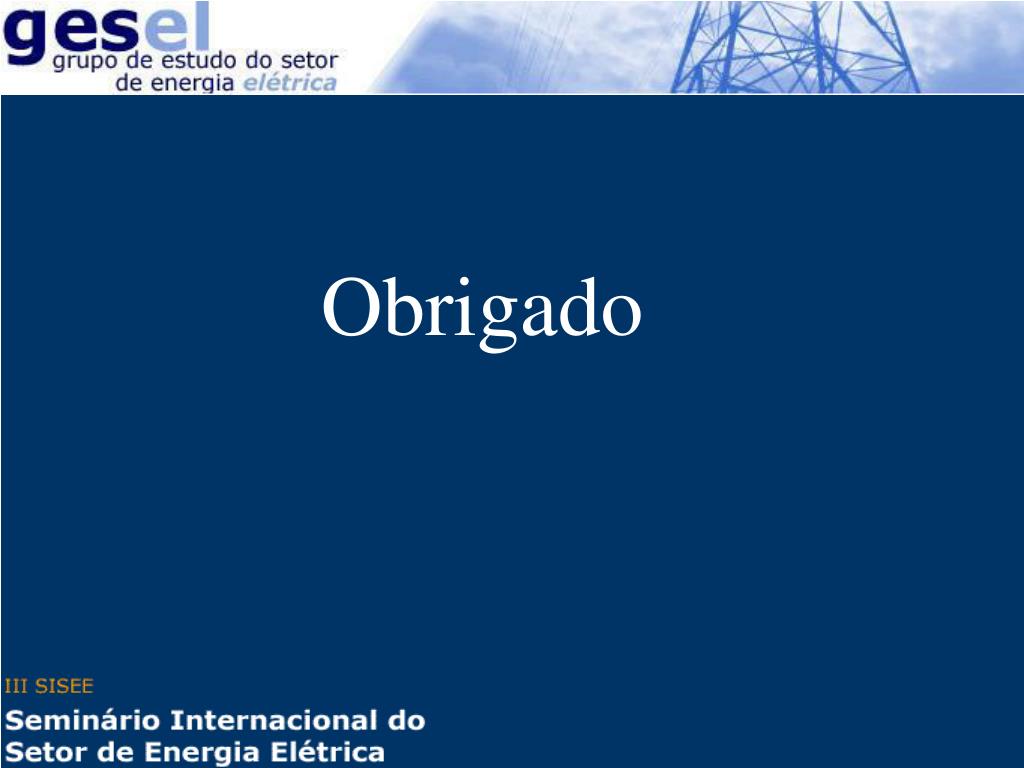 gesel
grupo de estudo do setor de energia elétrica

Obrigado

III SISEE
Seminário Internacional do Setor de Energia Elétrica